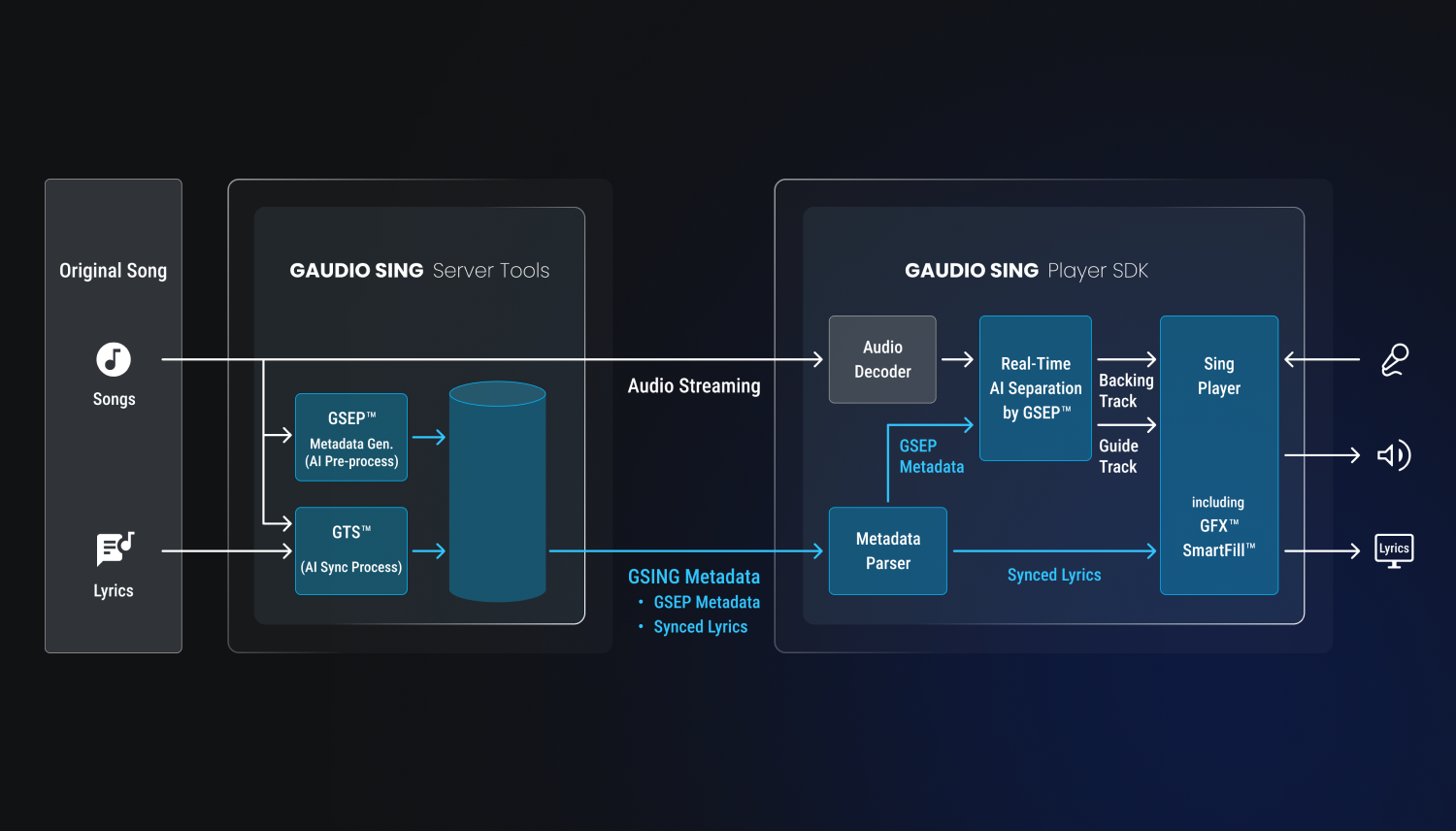 Original Song

Songs

Lyrics

GAUDIO SING Server Tools

GSEP™
Metadata Gen.
(AI Pre-process)

GTS™
(AI Sync Process)

Audio Streaming

GSING Metadata
• GSEP Metadata
• Synced Lyrics

GAUDIO SING Player SDK

Audio Decoder

Real-Time AI Separation by GSEP™

Backing Track

Guide Track

GSEP Metadata

Metadata Parser

Synced Lyrics

Sing Player

including
GFX™
SmartFill™

Lyrics